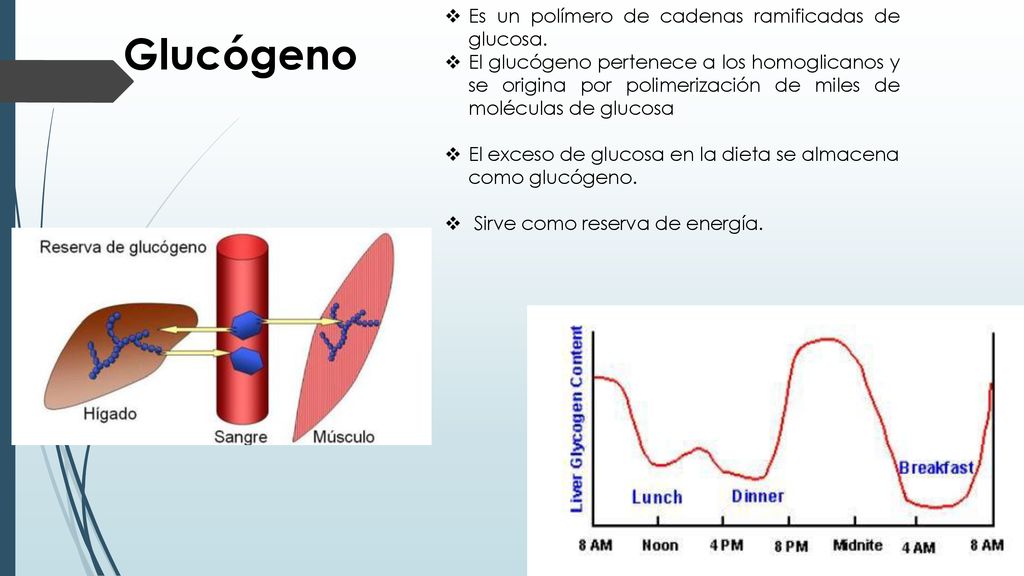 Glucógeno

❖ Es un polímero de cadenas ramificadas de glucosa.
❖ El glucógeno pertenece a los homoglicanos y se origina por polimerización de miles de moléculas de glucosa

❖ El exceso de glucosa en la dieta se almacena como glucógeno.

❖ Sirve como reserva de energía.

Reserva de glucógeno
Hígado
Sangre
Músculo

Liver Glycogen Content
Lunch
Dinner
Breakfast
8 AM
Noon
4 PM
8 PM
Midnite
4 AM
8 AM